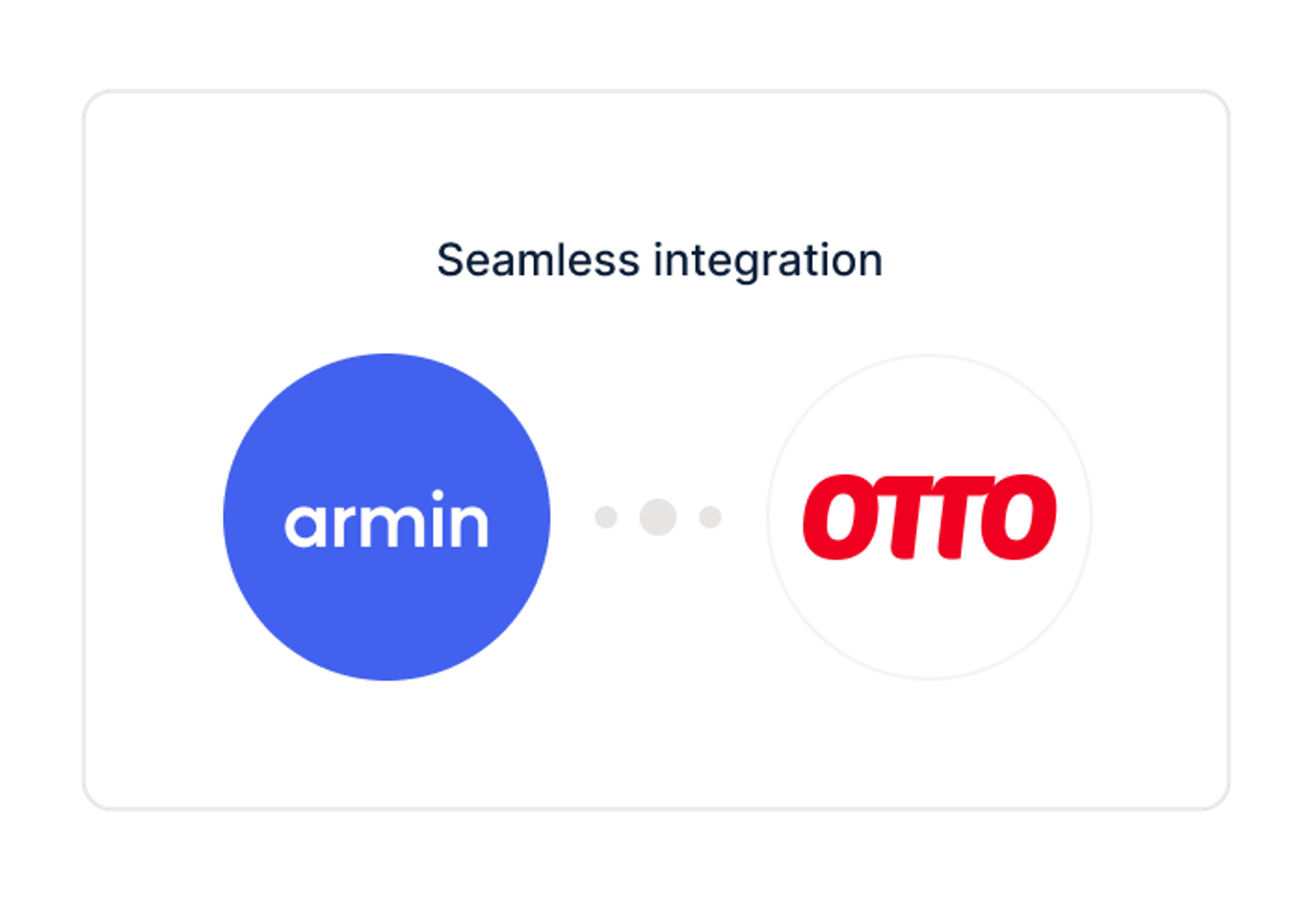 Seamless integration

armin

OTTO